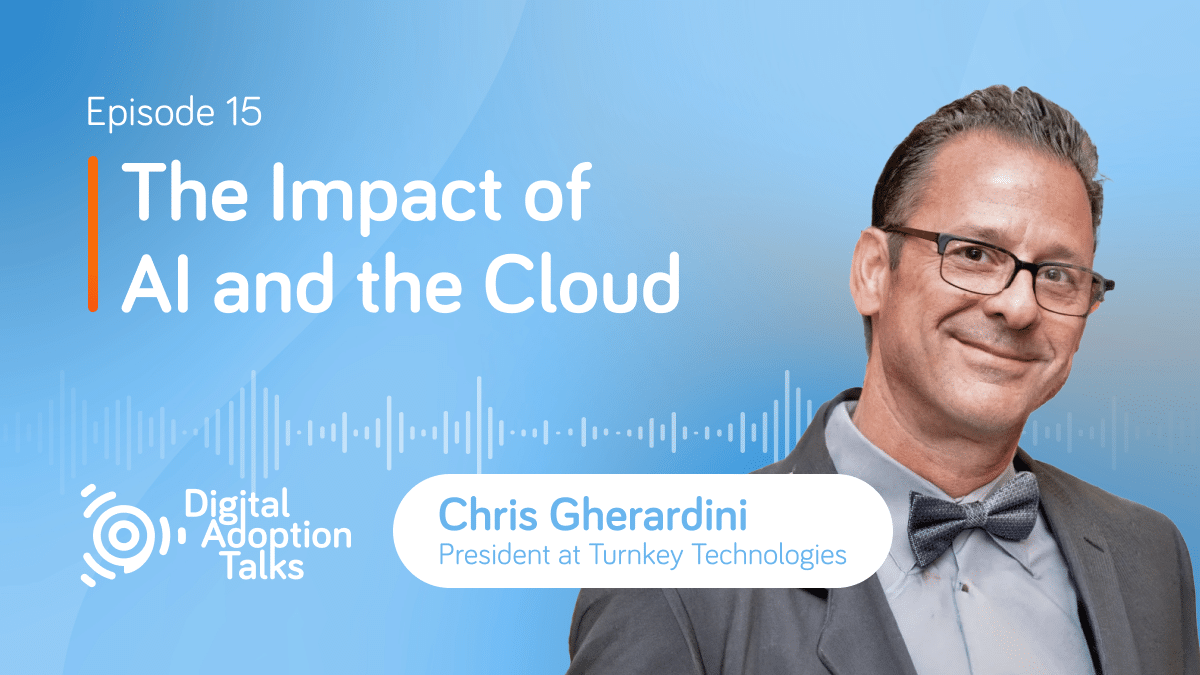 Episode 15

The Impact of AI and the Cloud

Digital Adoption Talks

Chris Gherardini
President at Turnkey Technologies